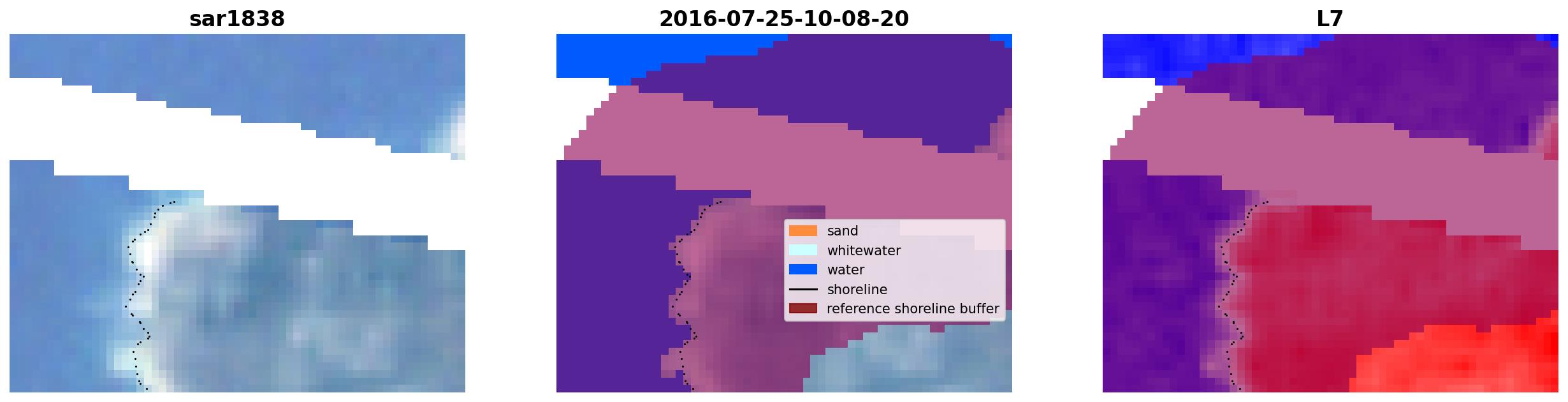 sar1838

2016-07-25-10-08-20

sand
whitewater
water
shoreline
reference shoreline buffer

L7